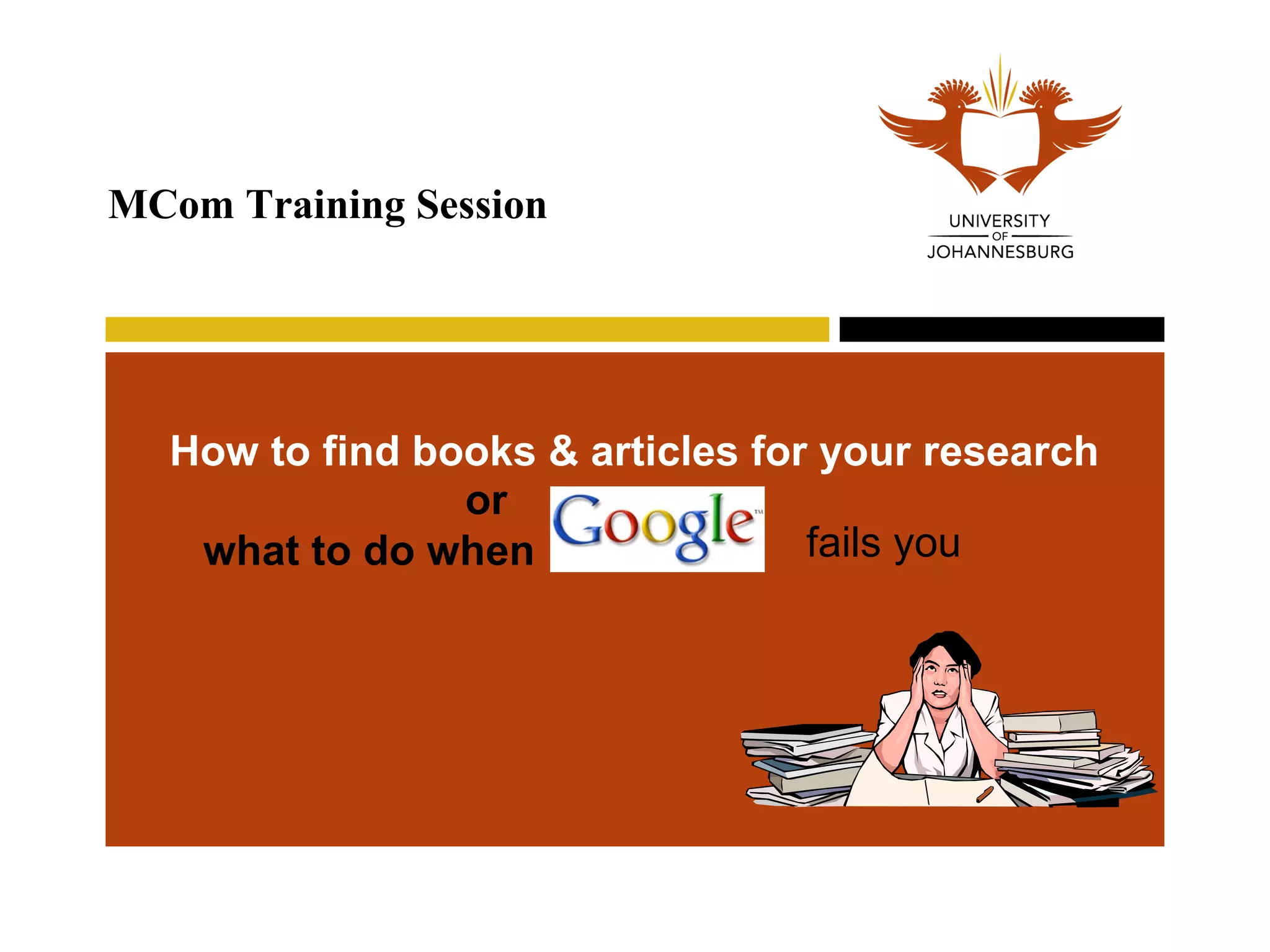 MCom Training Session

UNIVERSITY
OF
JOHANNESBURG

How to find books & articles for your research

or

what to do when Google™ fails you